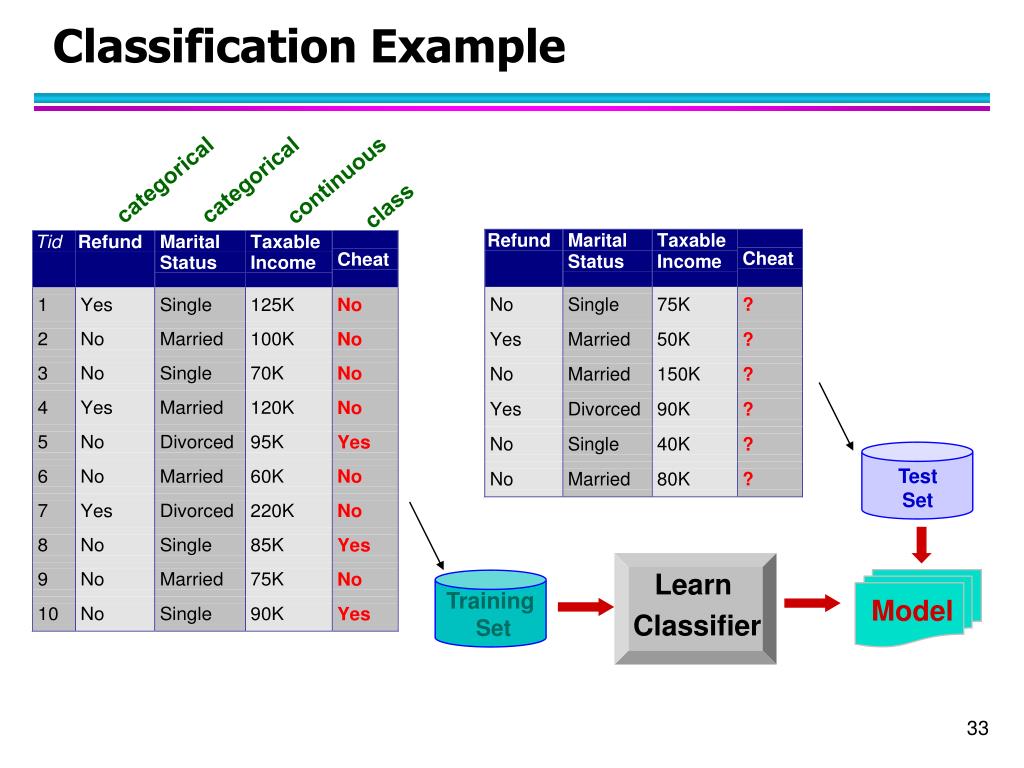 Classification Example

categorical categorical continuous class

| Tid | Refund | Marital Status | Taxable Income | Cheat |
|---|---|---|---|---|
| 1 | Yes | Single | 125K | No |
| 2 | No | Married | 100K | No |
| 3 | No | Single | 70K | No |
| 4 | Yes | Married | 120K | No |
| 5 | No | Divorced | 95K | Yes |
| 6 | No | Married | 60K | No |
| 7 | Yes | Divorced | 220K | No |
| 8 | No | Single | 85K | Yes |
| 9 | No | Married | 75K | No |
| 10 | No | Single | 90K | Yes |

| Refund | Marital Status | Taxable Income | Cheat |
|---|---|---|---|
| No | Single | 75K | ? |
| Yes | Married | 50K | ? |
| No | Married | 150K | ? |
| Yes | Divorced | 90K | ? |
| No | Single | 40K | ? |
| No | Married | 80K | ? |

Test Set

Training Set

Learn Classifier

Model

33